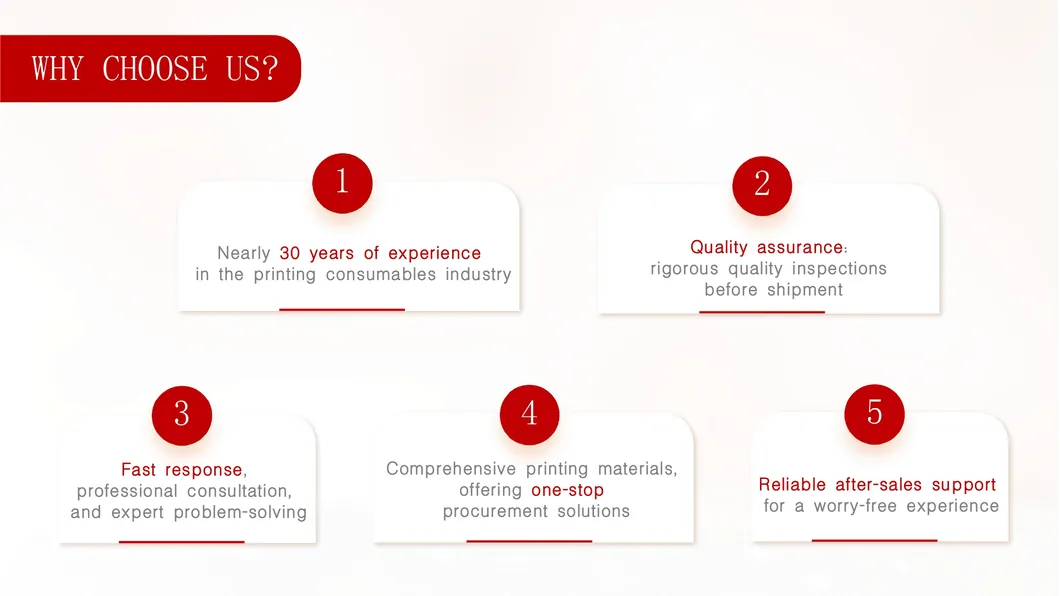 WHY CHOOSE US?

1

Nearly 30 years of experience in the printing consumables industry

2

Quality assurance: rigorous quality inspections before shipment

3

Fast response, professional consultation, and expert problem-solving

4

Comprehensive printing materials, offering one-stop procurement solutions

5

Reliable after-sales support for a worry-free experience